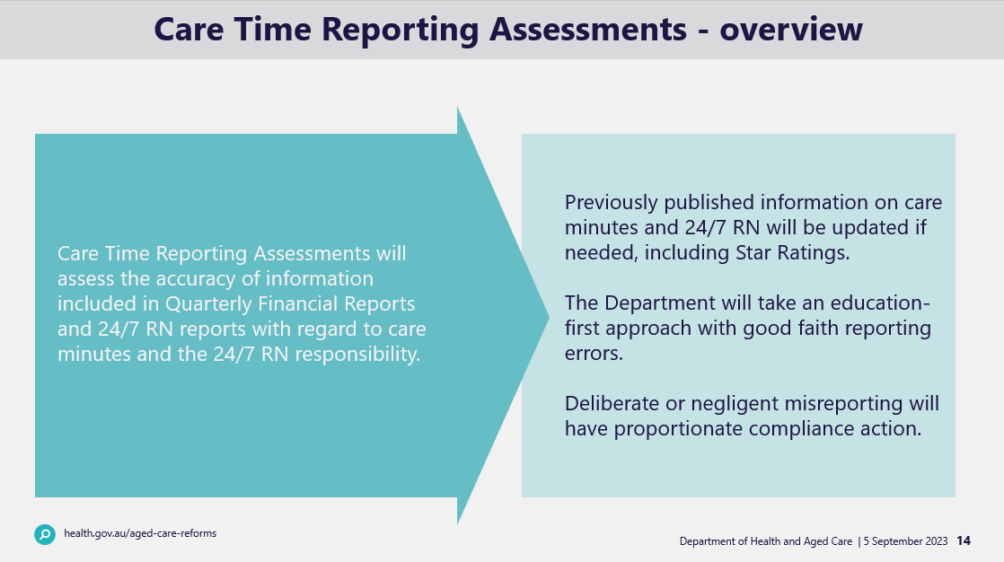 Care Time Reporting Assessments - overview

Care Time Reporting Assessments will assess the accuracy of information included in Quarterly Financial Reports and 24/7 RN reports with regard to care minutes and the 24/7 RN responsibility.

Previously published information on care minutes and 24/7 RN will be updated if needed, including Star Ratings.

The Department will take an education-first approach with good faith reporting errors.

Deliberate or negligent misreporting will have proportionate compliance action.

health.gov.au/aged-care-reforms

Department of Health and Aged Care | 5 September 2023 14